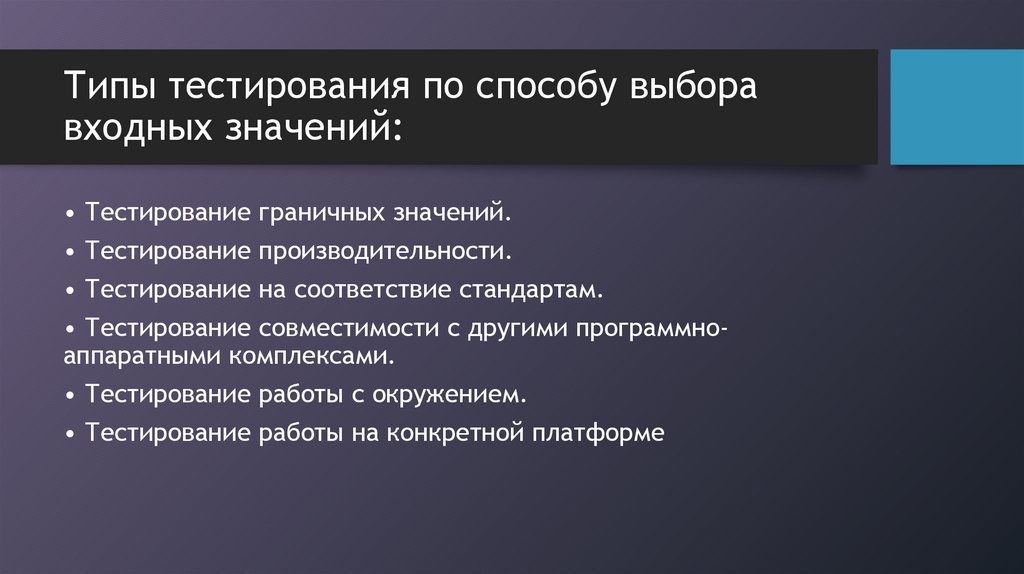 Типы тестирования по способу выбора входных значений:

• Тестирование граничных значений.

• Тестирование производительности.

• Тестирование на соответствие стандартам.

• Тестирование совместимости с другими программно-аппаратными комплексами.

• Тестирование работы с окружением.

• Тестирование работы на конкретной платформе